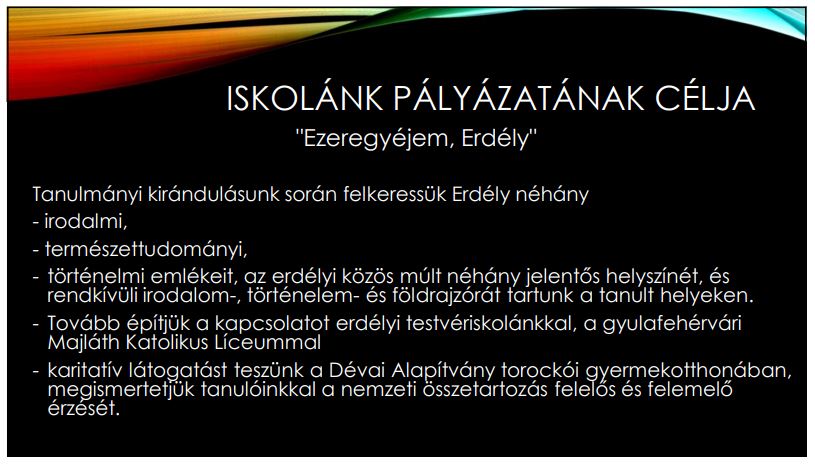 ISKOLÁNK PÁLYÁZATÁNAK CÉLJA
"Ezeregyéjem, Erdély"

Tanulmányi kirándulásunk során felkeressük Erdély néhány
- irodalmi,
- természettudományi,
- történelmi emlékeit, az erdélyi közös múlt néhány jelentős helyszínét, és rendkívüli irodalom-, történelem- és földrajzórát tartunk a tanult helyeken.
- Tovább építjük a kapcsolatot erdélyi testvériskolánkkal, a gyulafehérvári Majláth Katolikus Líceummal
- karitatív látogatást teszünk a Dévai Alapítvány torockói gyermekotthonában, megismertetjük tanulóinkkal a nemzeti összetartozás felelős és felemelő érzését.